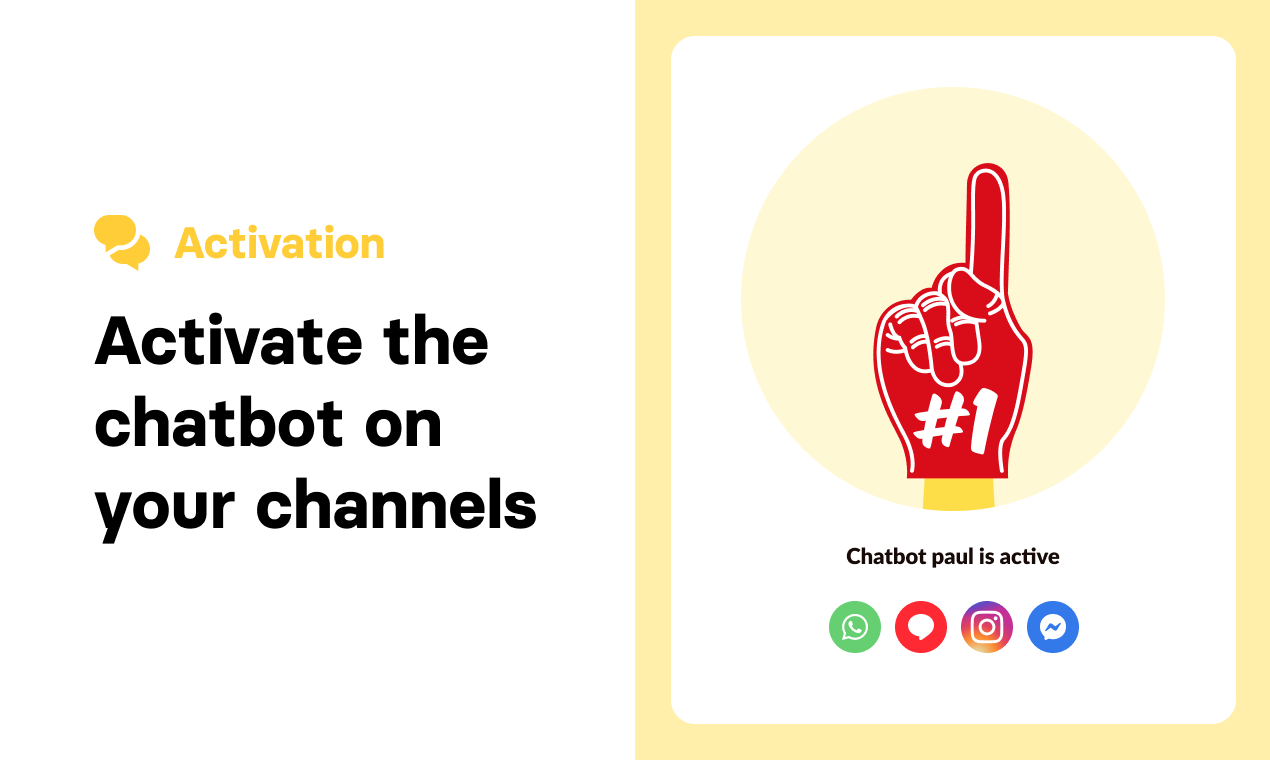 Activation

Activate the chatbot on your channels

#1

Chatbot paul is active